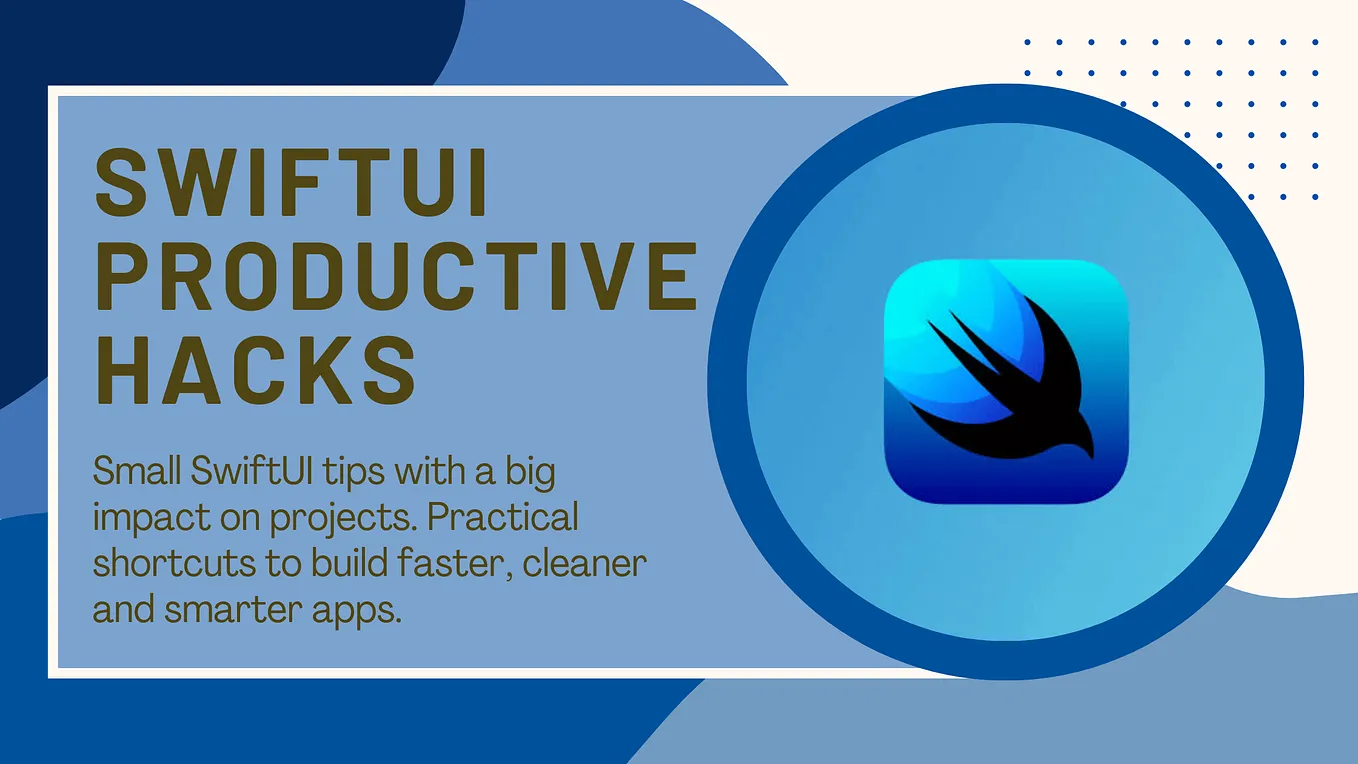 SWIFTUI PRODUCTIVE HACKS

Small SwiftUI tips with a big impact on projects. Practical shortcuts to build faster, cleaner and smarter apps.